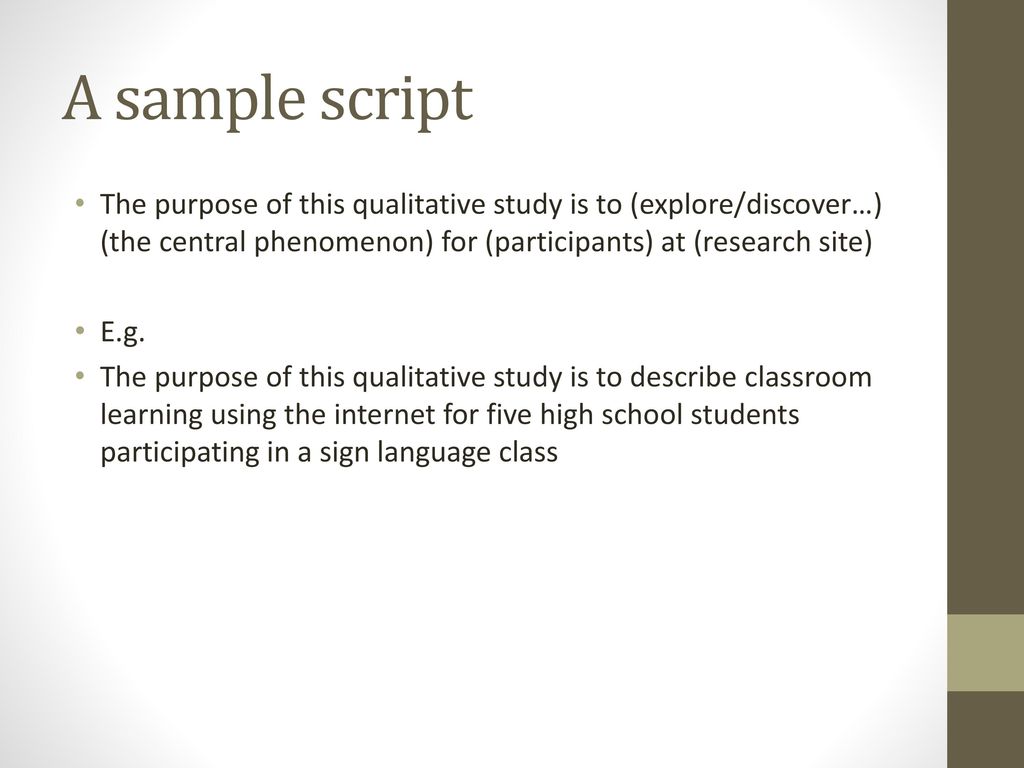 A sample script

• The purpose of this qualitative study is to (explore/discover…) (the central phenomenon) for (participants) at (research site)

• E.g.
• The purpose of this qualitative study is to describe classroom learning using the internet for five high school students participating in a sign language class